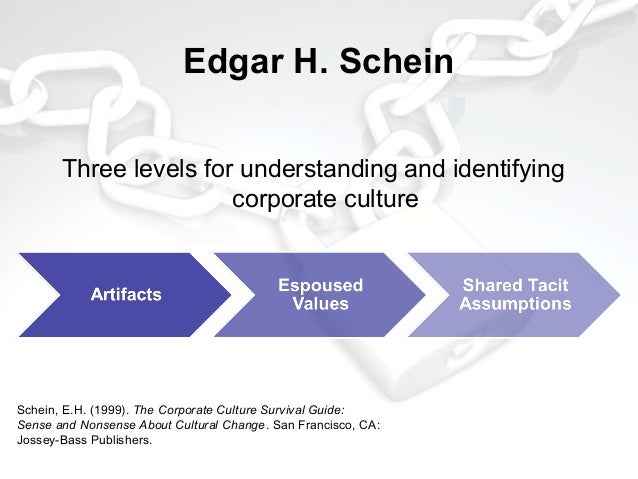 Edgar H. Schein

Three levels for understanding and identifying corporate culture

Artifacts

Espoused Values

Shared Tacit Assumptions

Schein, E.H. (1999). The Corporate Culture Survival Guide: Sense and Nonsense About Cultural Change. San Francisco, CA: Jossey-Bass Publishers.